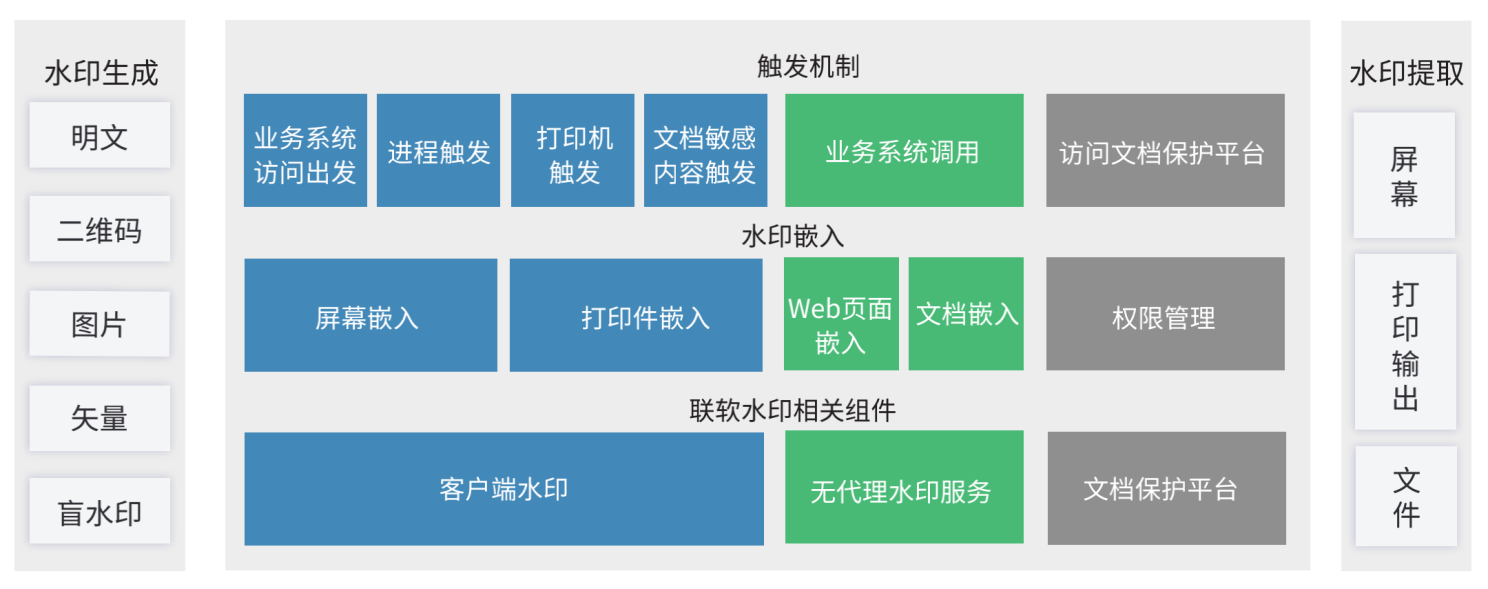 水印生成

明文

二维码

图片

矢量

盲水印

触发机制

业务系统访问出发

进程触发

打印机触发

文档敏感内容触发

业务系统调用

访问文档保护平台

水印嵌入

屏幕嵌入

打印件嵌入

Web页面嵌入

文档嵌入

权限管理

联软水印相关组件

客户端水印

无代理水印服务

文档保护平台

水印提取

屏幕

打印输出

文件